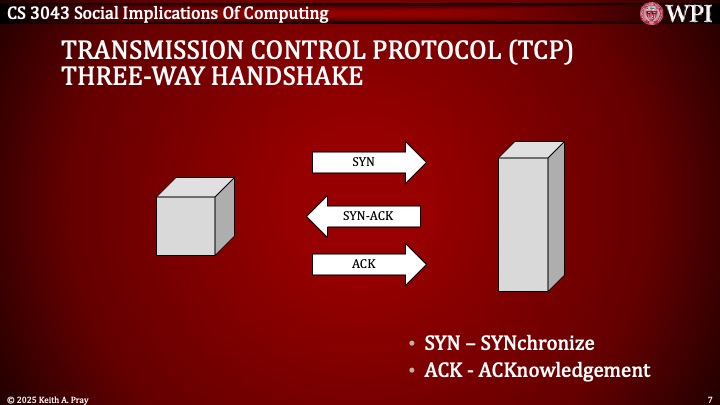 CS 3043 Social Implications Of Computing

WPI

TRANSMISSION CONTROL PROTOCOL (TCP) THREE-WAY HANDSHAKE

SYN

SYN-ACK

ACK

• SYN – SYNchronize
• ACK - ACKnowledgement

© 2025 Keith A. Pray

7